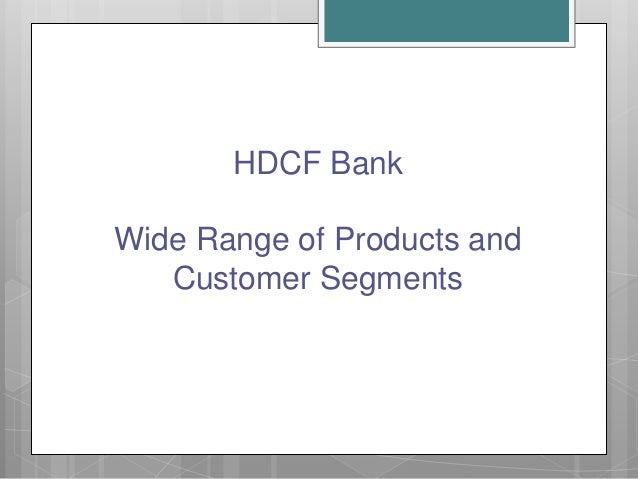 HDCF Bank

Wide Range of Products and Customer Segments